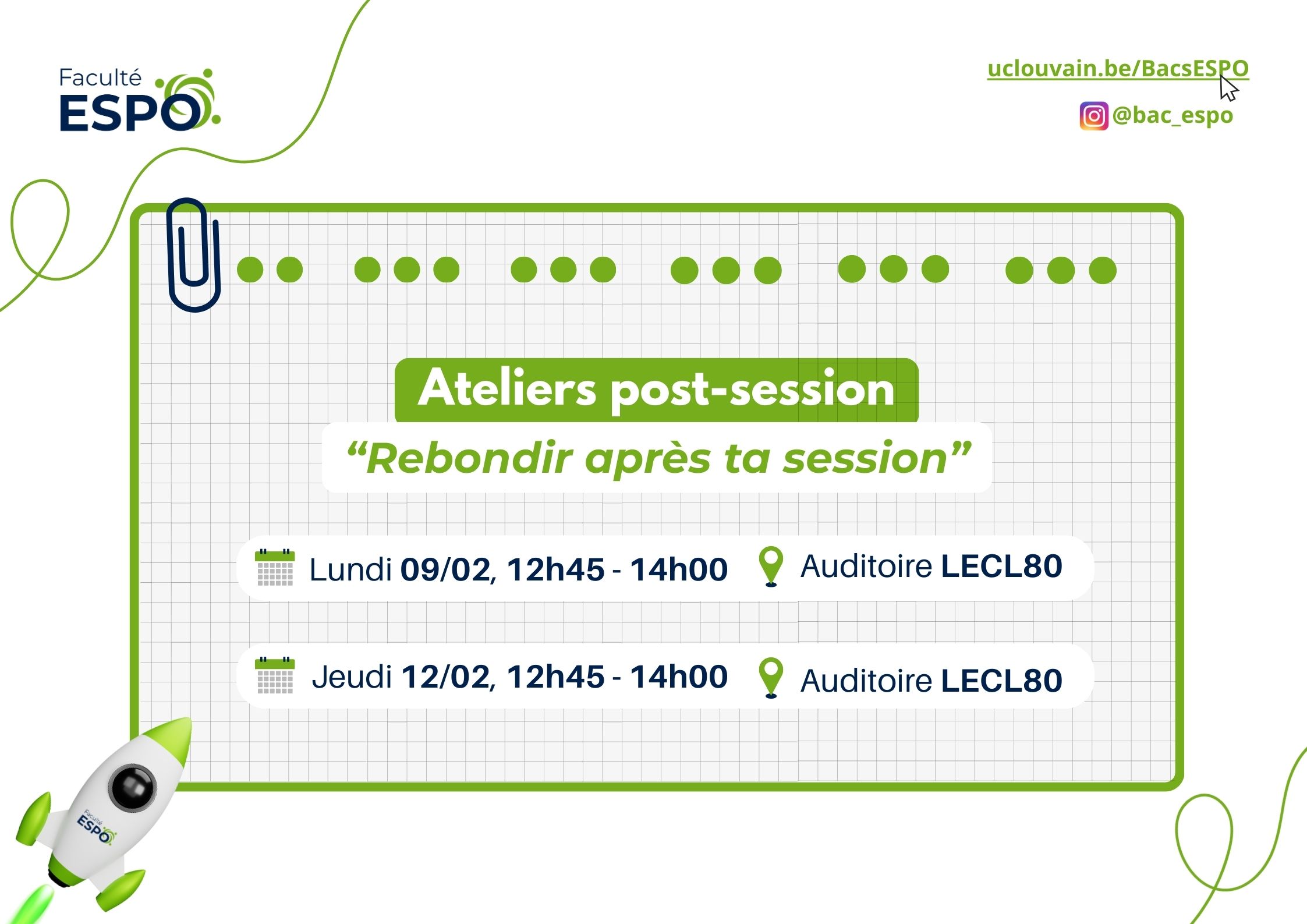 Faculté ESPO

uclouvain.be/BacsESPO

@bac_espo

Ateliers post-session

“Rebondir après ta session”

Lundi 09/02, 12h45 - 14h00 Auditoire LECL80

Jeudi 12/02, 12h45 - 14h00 Auditoire LECL80

Faculté ESPO